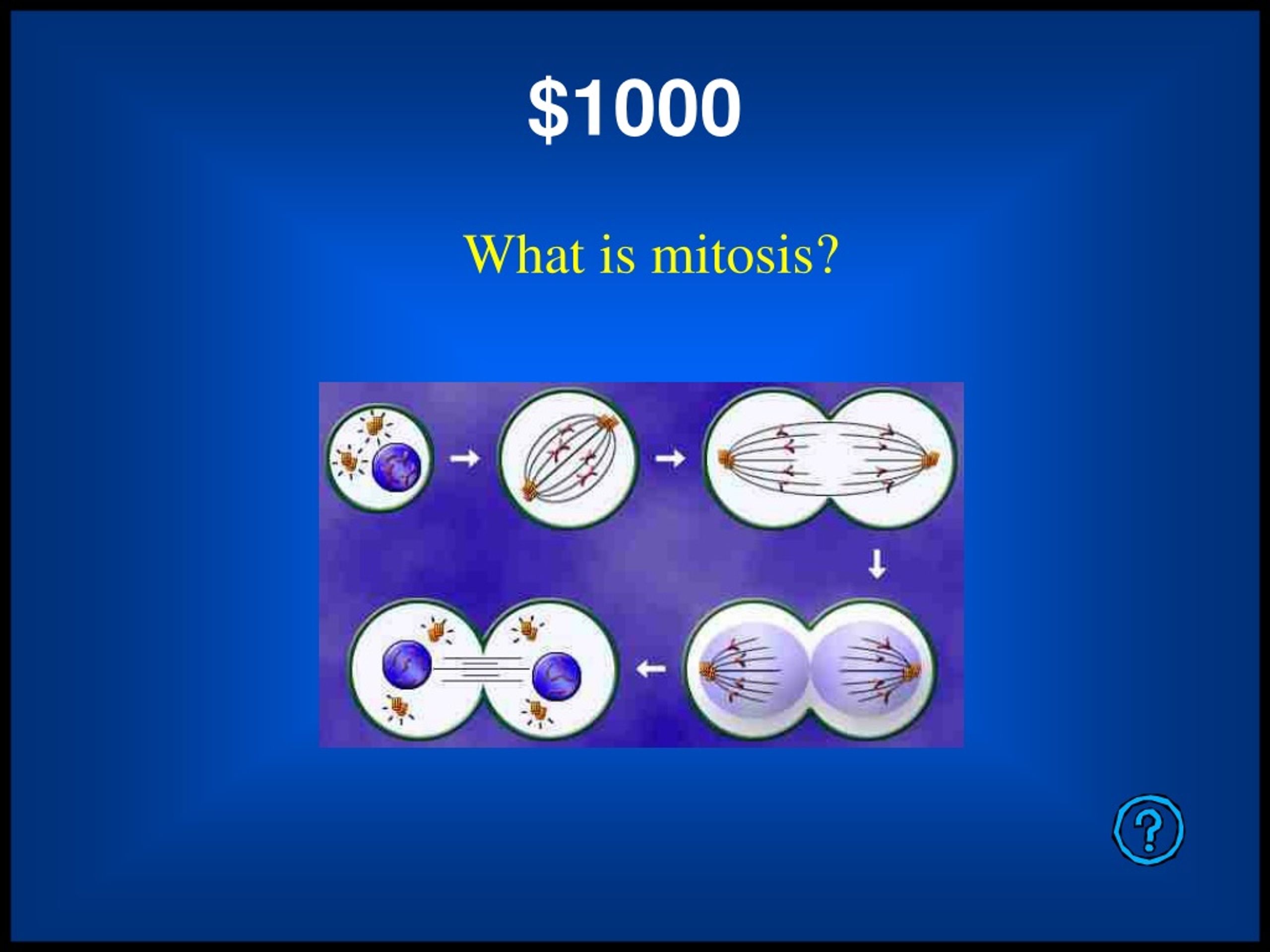 \$1000

What is mitosis?

?